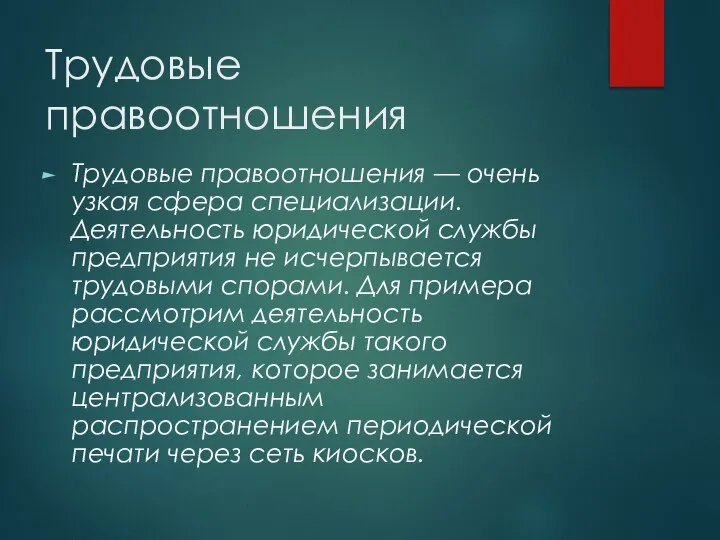 Трудовые правоотношения

Трудовые правоотношения — очень узкая сфера специализации. Деятельность юридической службы предприятия не исчерпывается трудовыми спорами. Для примера рассмотрим деятельность юридической службы такого предприятия, которое занимается централизованным распространением периодической печати через сеть киосков.